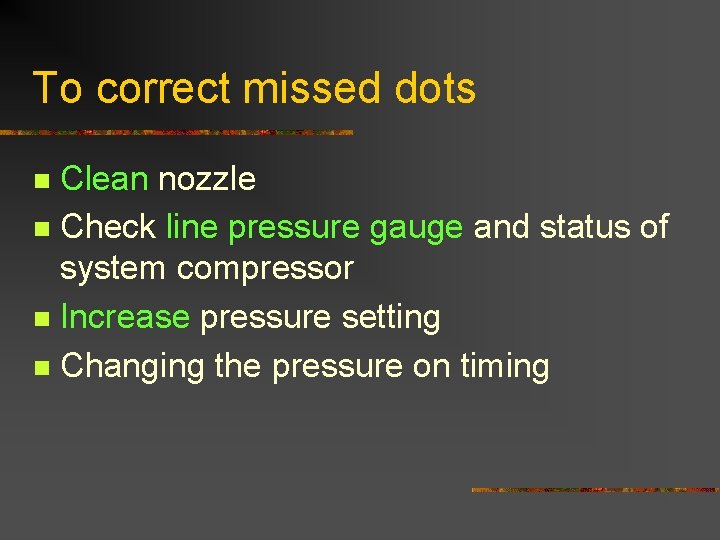 To correct missed dots

- Clean nozzle
- Check line pressure gauge and status of system compressor
- Increase pressure setting
- Changing the pressure on timing